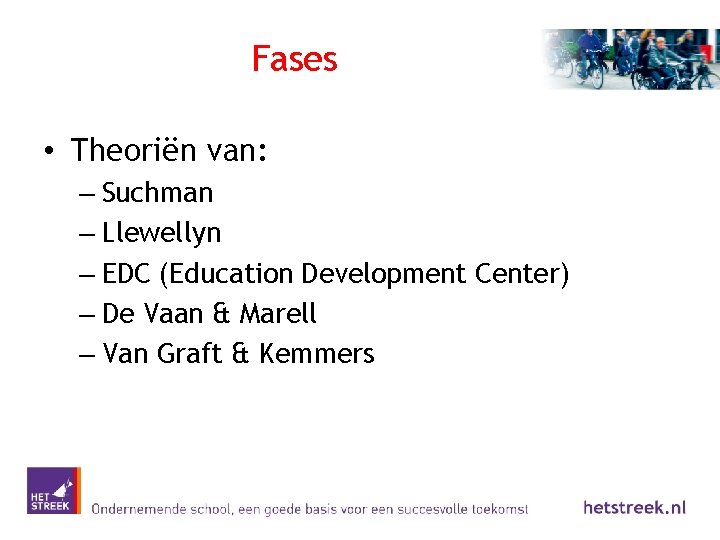 Fases

• Theoriën van:
– Suchman
– Llewellyn
– EDC (Education Development Center)
– De Vaan & Marell
– Van Graft & Kemmers

HET STREEK

Ondernemende school, een goede basis voor een succesvolle toekomst

hetstreek.nl